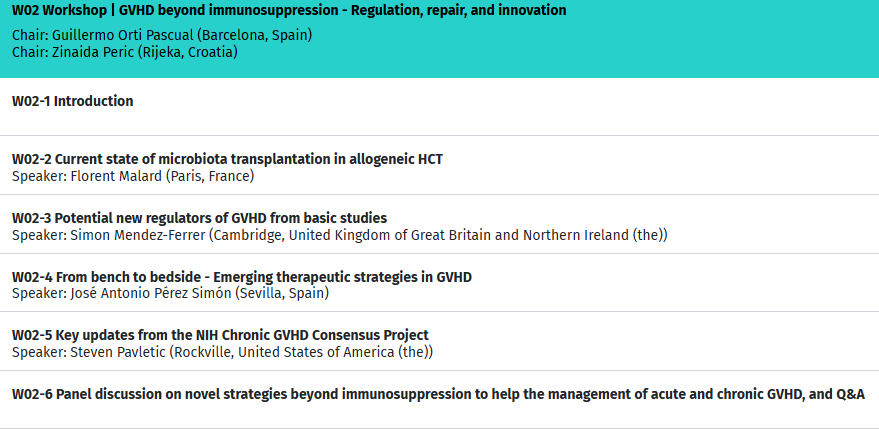 W02 Workshop | GVHD beyond immunosuppression - Regulation, repair, and innovation

Chair: Guillermo Orti Pascual (Barcelona, Spain)
Chair: Zinaida Peric (Rijeka, Croatia)

W02-1 Introduction

W02-2 Current state of microbiota transplantation in allogeneic HCT
Speaker: Florent Malard (Paris, France)

W02-3 Potential new regulators of GVHD from basic studies
Speaker: Simon Mendez-Ferrer (Cambridge, United Kingdom of Great Britain and Northern Ireland (the))

W02-4 From bench to bedside - Emerging therapeutic strategies in GVHD
Speaker: José Antonio Pérez Simón (Sevilla, Spain)

W02-5 Key updates from the NIH Chronic GVHD Consensus Project
Speaker: Steven Pavletic (Rockville, United States of America (the))

W02-6 Panel discussion on novel strategies beyond immunosuppression to help the management of acute and chronic GVHD, and Q&A